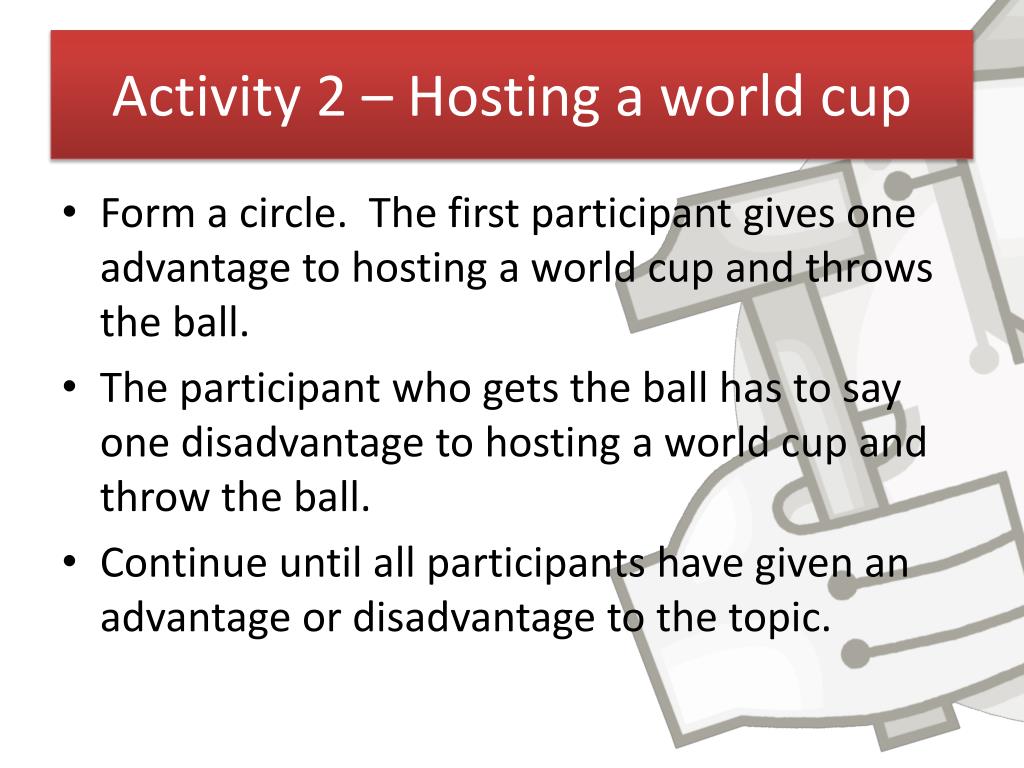 Activity 2 – Hosting a world cup

• Form a circle.  The first participant gives one advantage to hosting a world cup and throws the ball.
• The participant who gets the ball has to say one disadvantage to hosting a world cup and throw the ball.
• Continue until all participants have given an advantage or disadvantage to the topic.